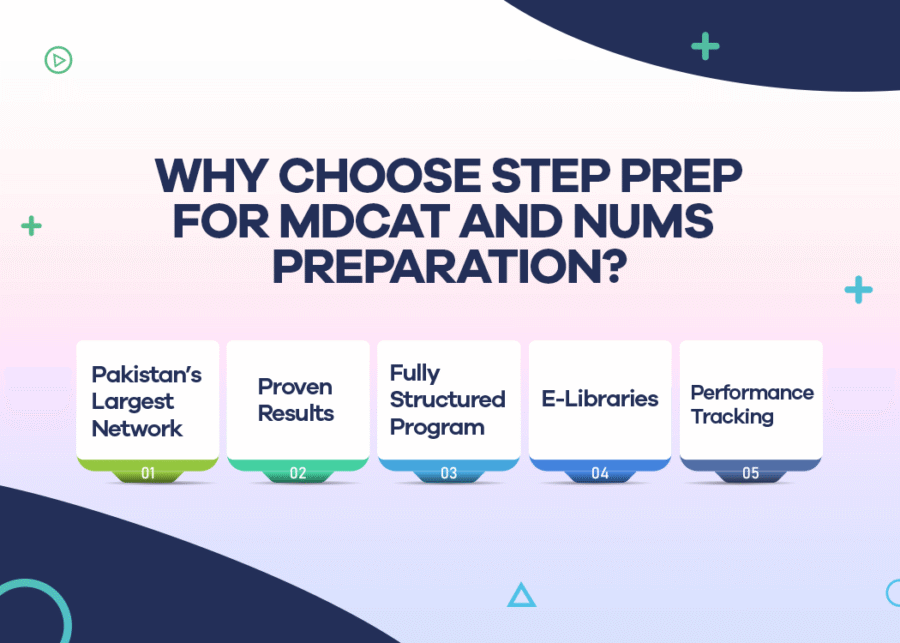 WHY CHOOSE STEP PREP FOR MDCAT AND NUMS PREPARATION?

Pakistan's Largest Network
01

Proven Results
02

Fully Structured Program
03

E-Libraries
04

Performance Tracking
05